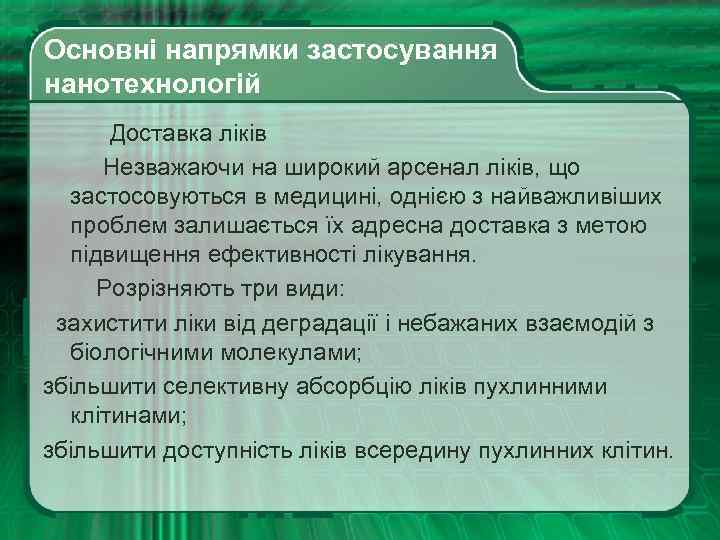 Основні напрямки застосування нанотехнологій

Доставка ліків

Незважаючи на широкий арсенал ліків, що застосовуються в медицині, однією з найважливіших проблем залишається їх адресна доставка з метою підвищення ефективності лікування.

Розрізняють три види:

захистити ліки від деградації і небажаних взаємодій з біологічними молекулами;

збільшити селективну абсорбцію ліків пухлинними клітинами;

збільшити доступність ліків всередину пухлинних клітин.